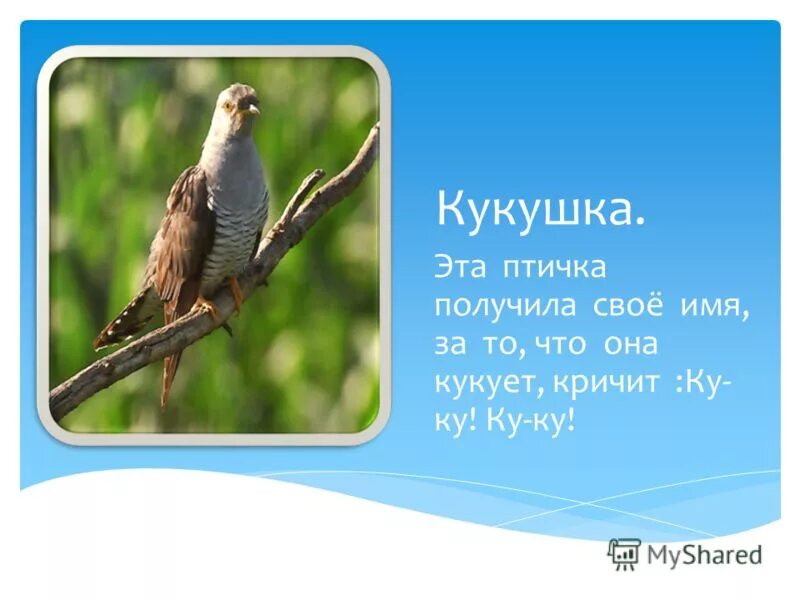 Кукушка.

Эта птичка получила своё имя, за то, что она кукует, кричит :Ку-ку! Ку-ку!

MyShared